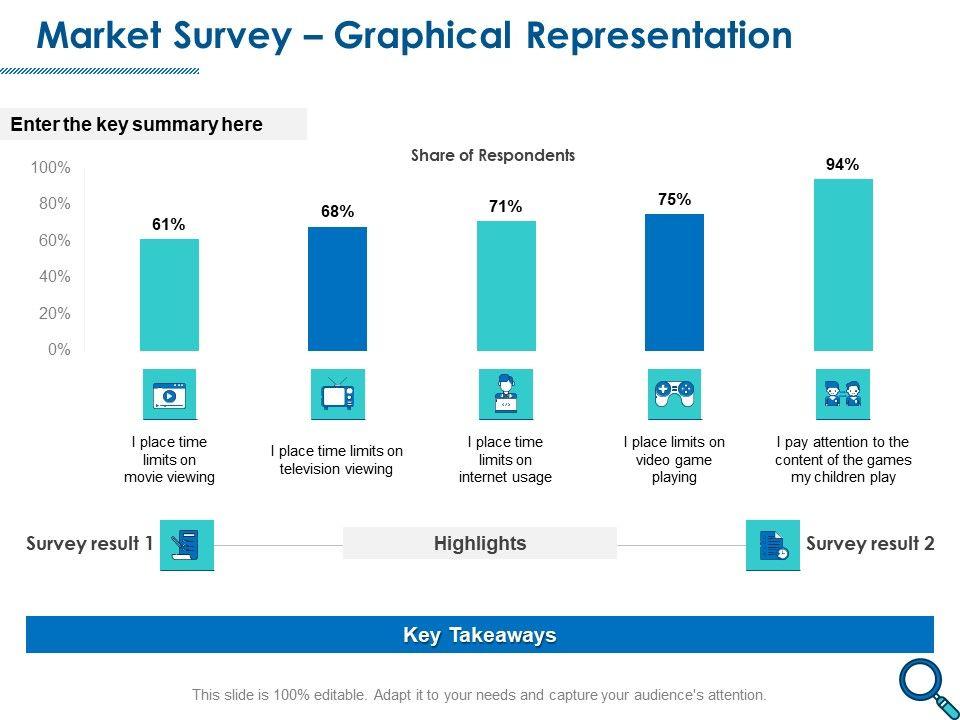 Market Survey – Graphical Representation

Enter the key summary here

Share of Respondents

100%
80%
60%
40%
20%
0%

61%
68%
71%
75%
94%

I place time limits on movie viewing

I place time limits on television viewing

I place time limits on internet usage

I place limits on video game playing

I pay attention to the content of the games my children play

Survey result 1

Highlights

Survey result 2

Key Takeaways

This slide is 100% editable. Adapt it to your needs and capture your audience's attention.